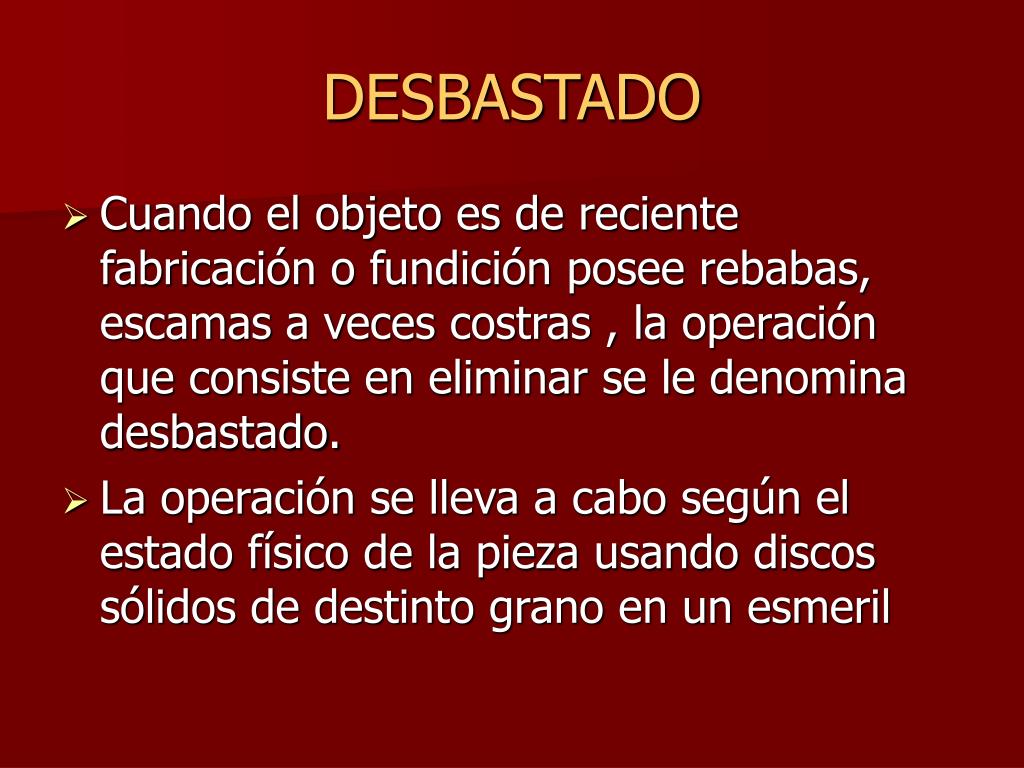 DESBASTADO

➢ Cuando el objeto es de reciente fabricación o fundición posee rebabas, escamas a veces costras , la operación que consiste en eliminar se le denomina desbastado.

➢ La operación se lleva a cabo según el estado físico de la pieza usando discos sólidos de destinto grano en un esmeril